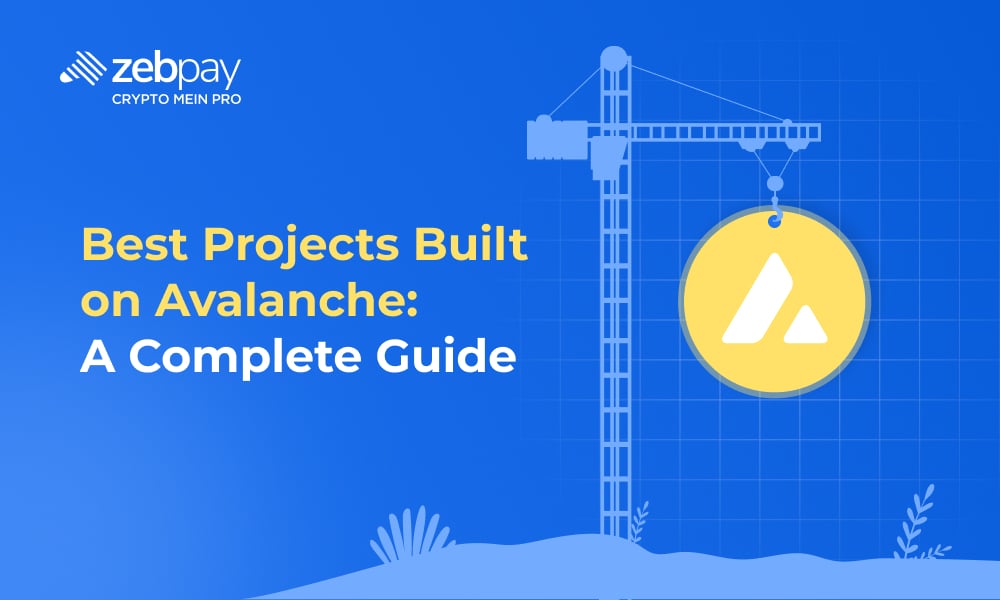 zebpay
CRYPTO MEIN PRO

Best Projects Built on Avalanche: A Complete Guide